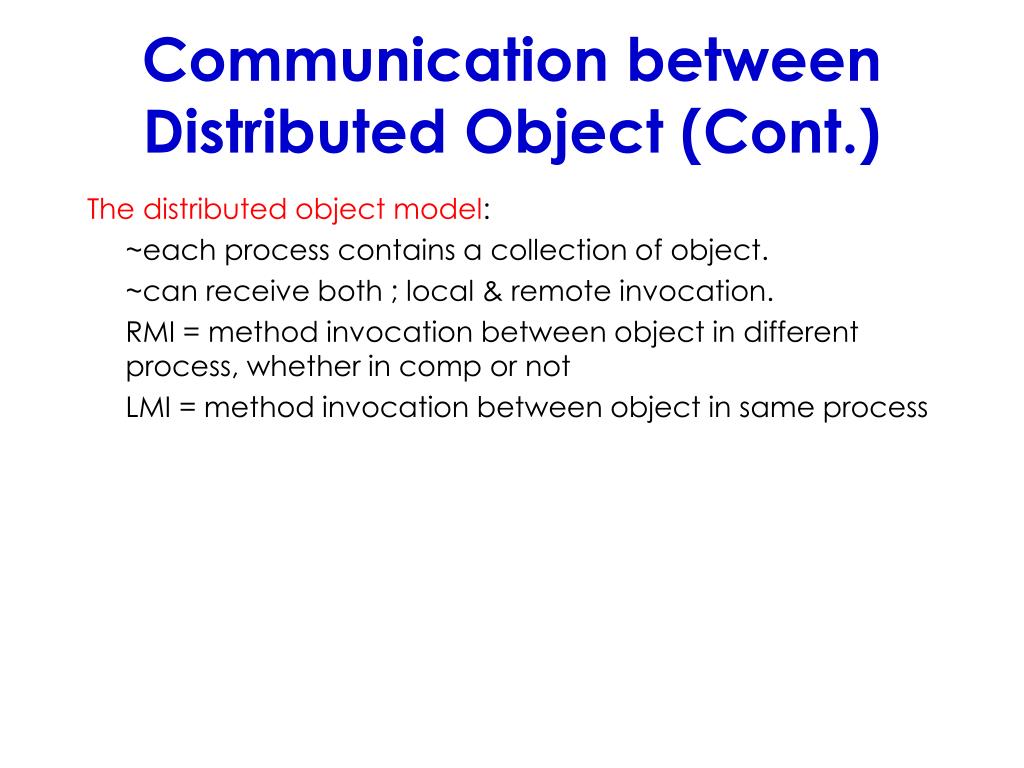 Communication between Distributed Object (Cont.)

The distributed object model:

~each process contains a collection of object.

~can receive both ; local & remote invocation.

RMI = method invocation between object in different process, whether in comp or not

LMI = method invocation between object in same process